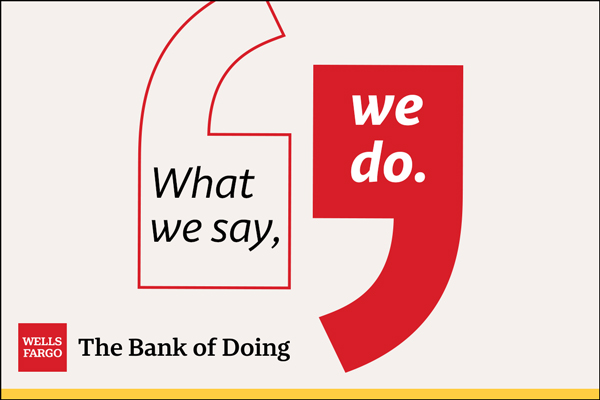 What we say,

we do.

WELLS FARGO

The Bank of Doing